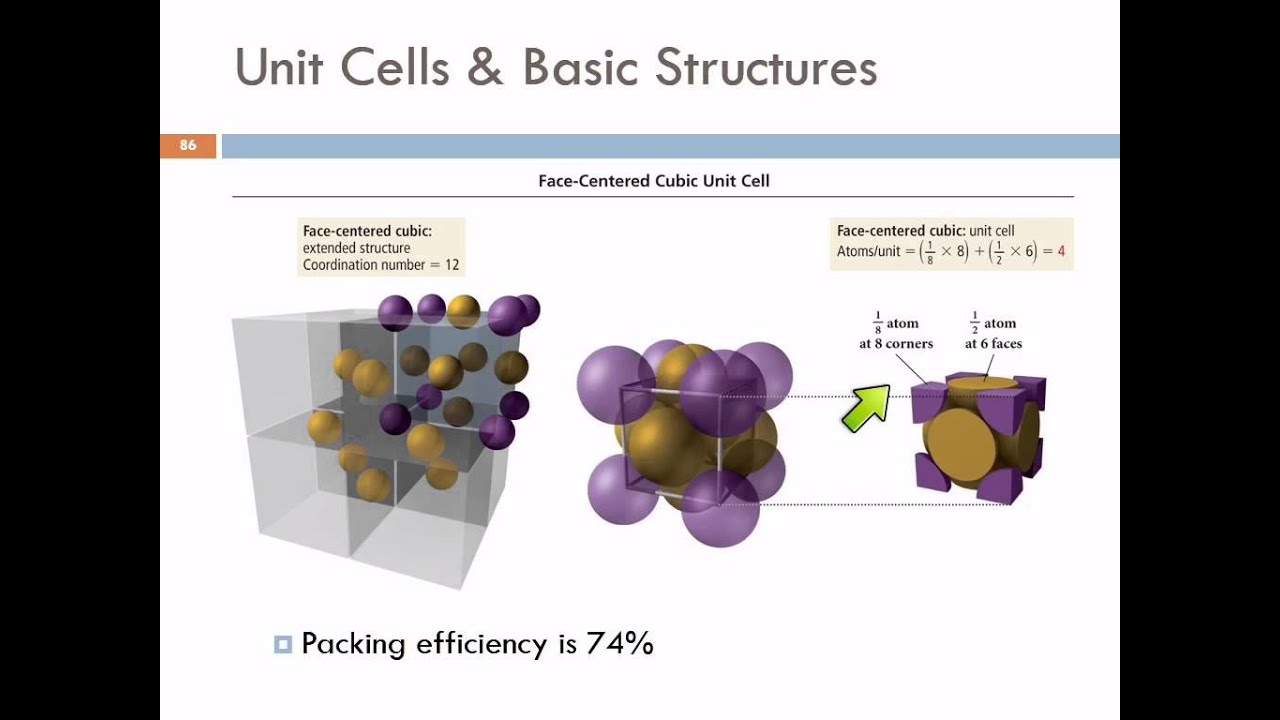 Unit Cells & Basic Structures

86

Face-Centered Cubic Unit Cell

Face-centered cubic: extended structure
Coordination number = 12

Face-centered cubic: unit cell
Atoms/unit = $\left(\frac{1}{8} \times 8\right) + \left(\frac{1}{2} \times 6\right) = 4$

$\frac{1}{8}$ atom at 8 corners

$\frac{1}{2}$ atom at 6 faces

Packing efficiency is 74%